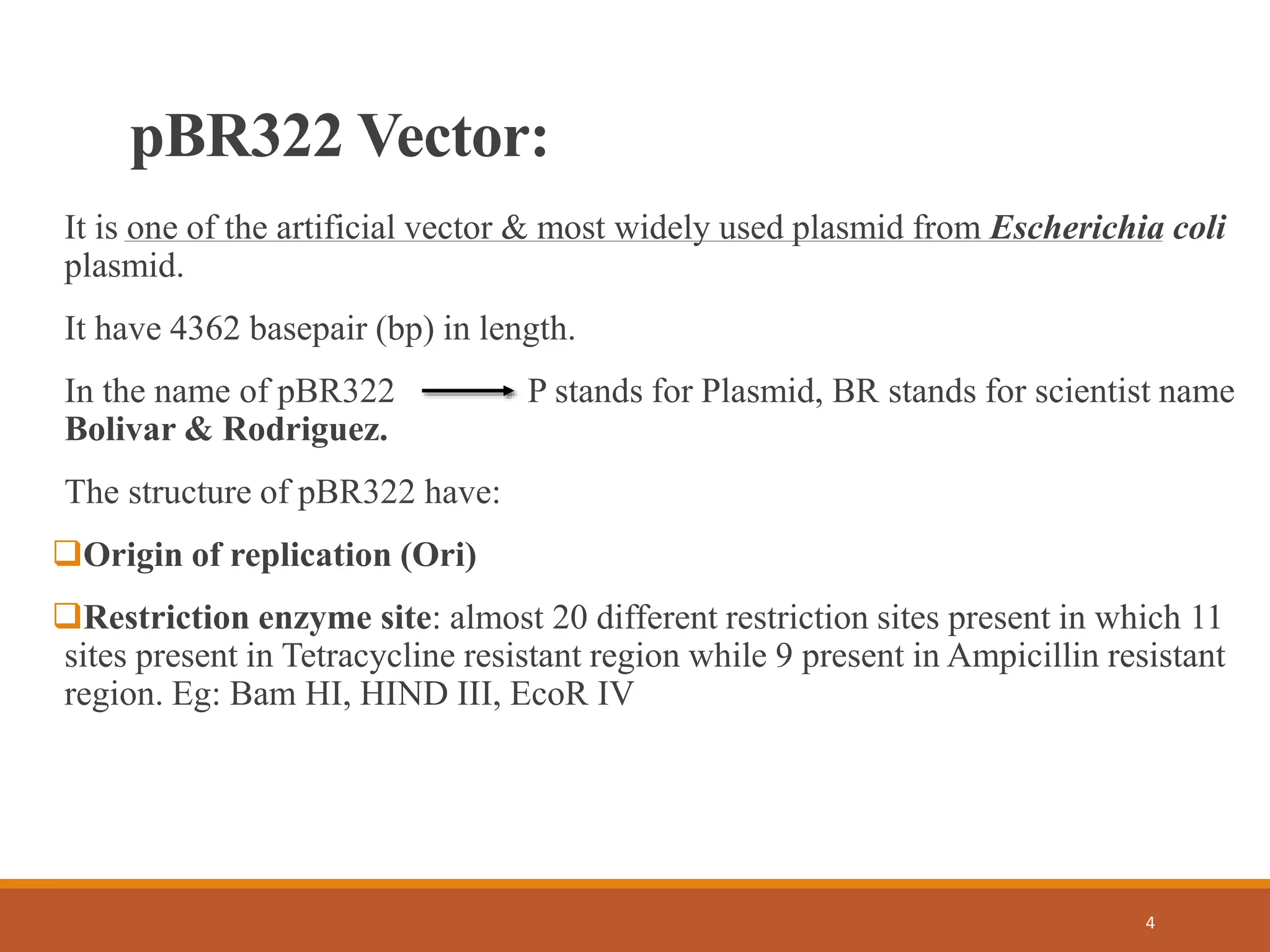 pBR322 Vector:

It is one of the artificial vector & most widely used plasmid from Escherichia coli plasmid.

It have 4362 basepair (bp) in length.

In the name of pBR322 → P stands for Plasmid, BR stands for scientist name Bolivar & Rodriguez.

The structure of pBR322 have:

❑Origin of replication (Ori)

❑Restriction enzyme site: almost 20 different restriction sites present in which 11 sites present in Tetracycline resistant region while 9 present in Ampicillin resistant region. Eg: Bam HI, HIND III, EcoR IV

4